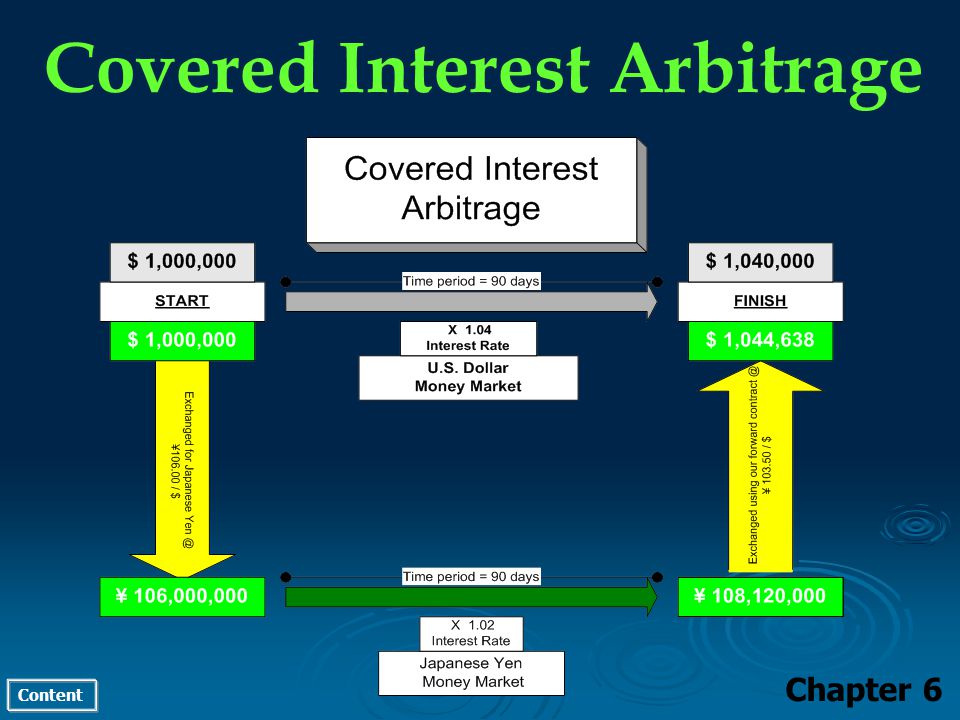 Covered Interest Arbitrage

Covered Interest Arbitrage

$ 1,000,000

START

$ 1,000,000

Time period = 90 days

X 1.04
Interest Rate

U.S. Dollar
Money Market

$ 1,040,000

FINISH

$ 1,044,638

Exchanged for Japanese Yen @ ¥106.00 / $

Exchanged using our forward contract @ ¥ 103.50 / $

¥ 106,000,000

Time period = 90 days

X 1.02
Interest Rate

Japanese Yen
Money Market

¥ 108,120,000

Content

Chapter 6